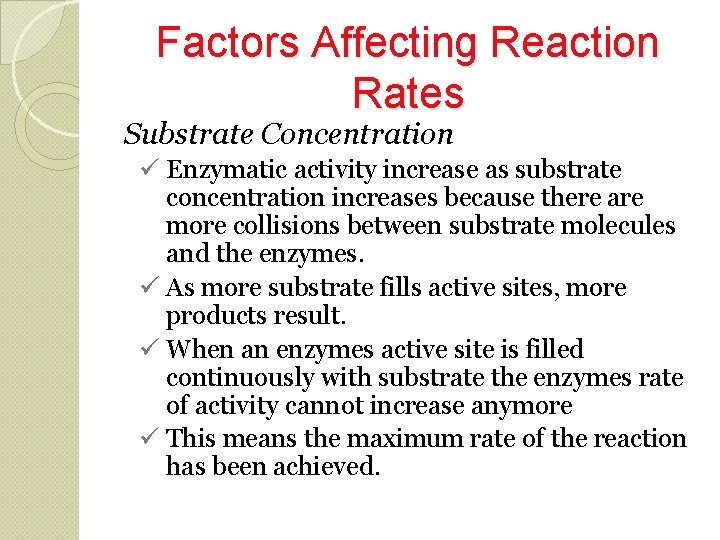 Factors Affecting Reaction Rates

Substrate Concentration

✓ Enzymatic activity increase as substrate concentration increases because there are more collisions between substrate molecules and the enzymes.

✓ As more substrate fills active sites, more products result.

✓ When an enzymes active site is filled continuously with substrate the enzymes rate of activity cannot increase anymore

✓ This means the maximum rate of the reaction has been achieved.